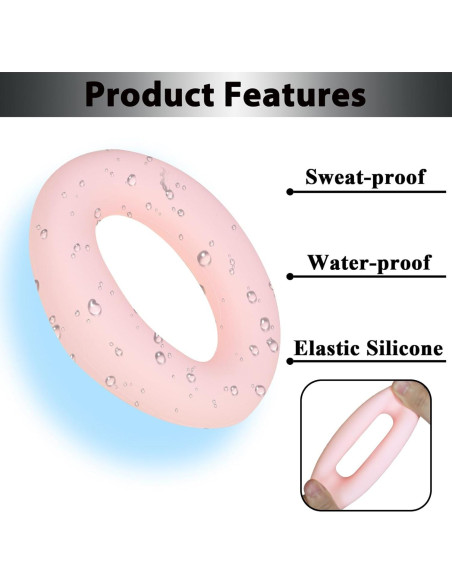 Product Features

Sweat-proof

Water-proof

Elastic Silicone